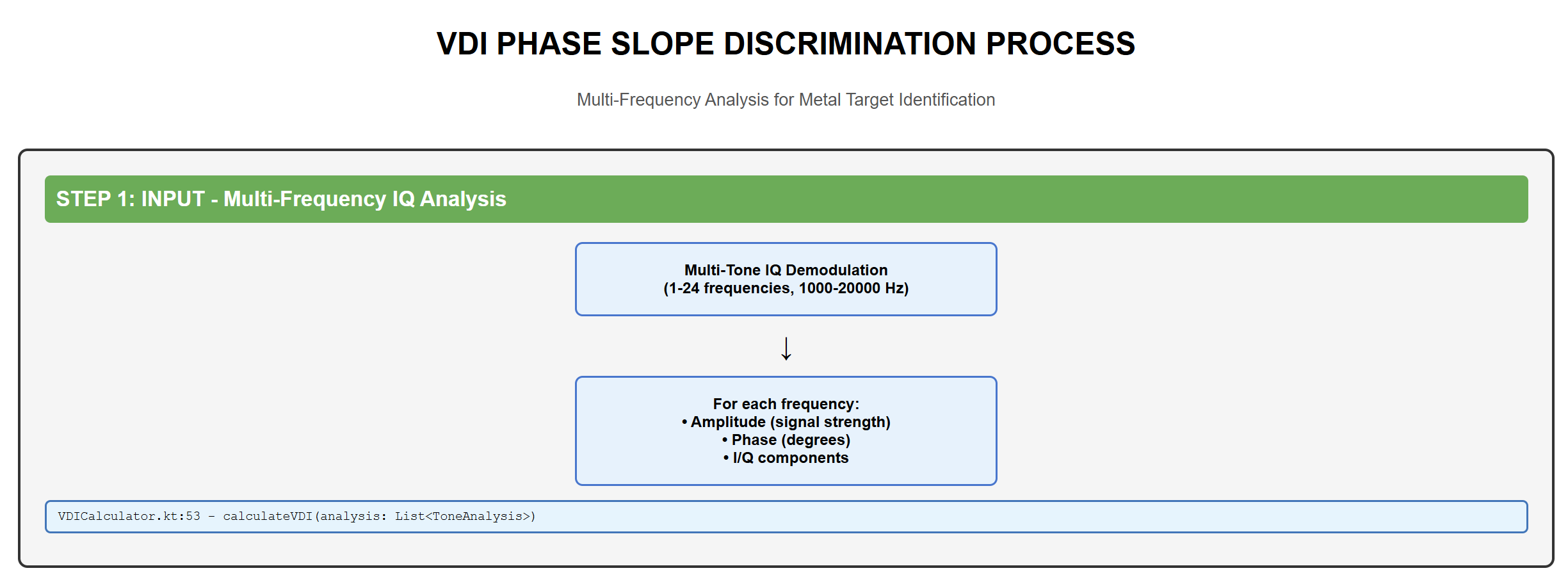 VDI PHASE SLOPE DISCRIMINATION PROCESS

Multi-Frequency Analysis for Metal Target Identification

STEP 1: INPUT - Multi-Frequency IQ Analysis

Multi-Tone IQ Demodulation
(1-24 frequencies, 1000-20000 Hz)

↓

For each frequency:
• Amplitude (signal strength)
• Phase (degrees)
• I/Q components

VDICalculator.kt:53 - calculateVDI(analysis: List<ToneAnalysis>)